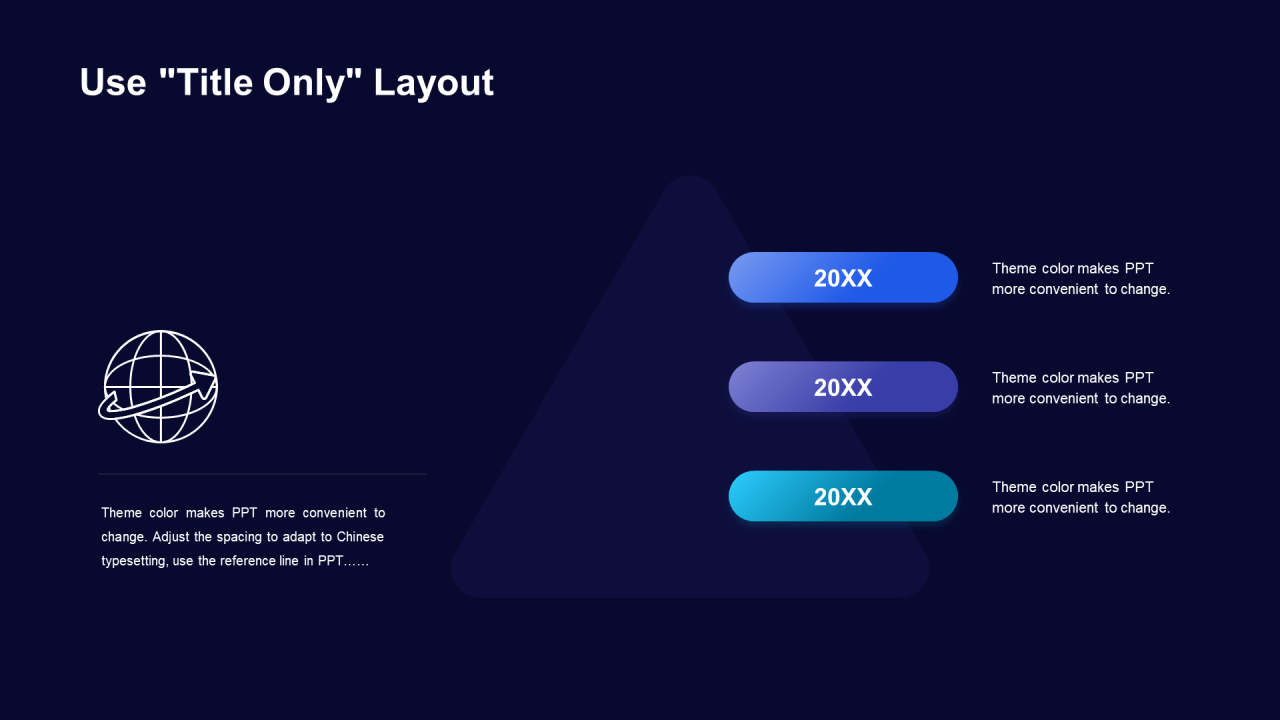 Use "Title Only" Layout

Theme color makes PPT more convenient to change. Adjust the spacing to adapt to Chinese typesetting, use the reference line in PPT……

20XX

Theme color makes PPT more convenient to change.

20XX

Theme color makes PPT more convenient to change.

20XX

Theme color makes PPT more convenient to change.